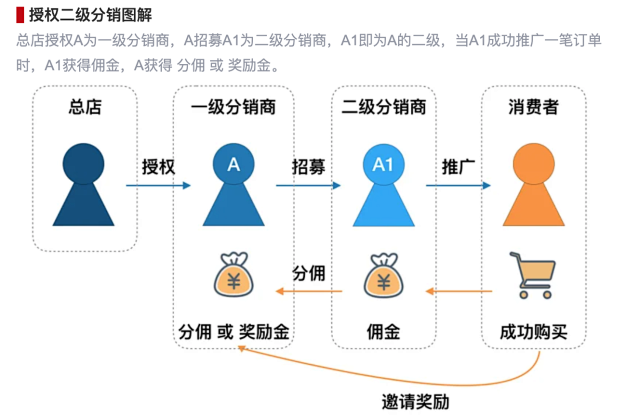 授权二级分销图解

总店授权A为一级分销商，A招募A1为二级分销商，A1即为A的二级，当A1成功推广一笔订单时，A1获得佣金，A获得 分佣 或 奖励金。

总店

授权

一级分销商

A

招募

二级分销商

A1

推广

消费者

¥

分佣

¥

分佣 或 奖励金

佣金

成功购买

邀请奖励